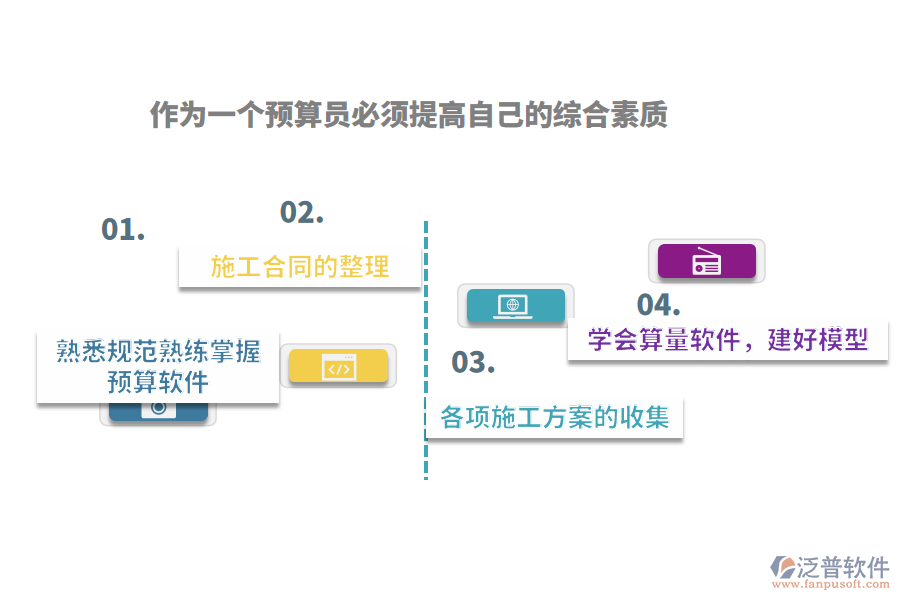 作为一个预算员必须提高自己的综合素质

01.

熟悉规范熟练掌握预算软件

02.

施工合同的整理

03.

各项施工方案的收集

04.

学会算量软件，建好模型

泛普软件
www.fanpusoft.com